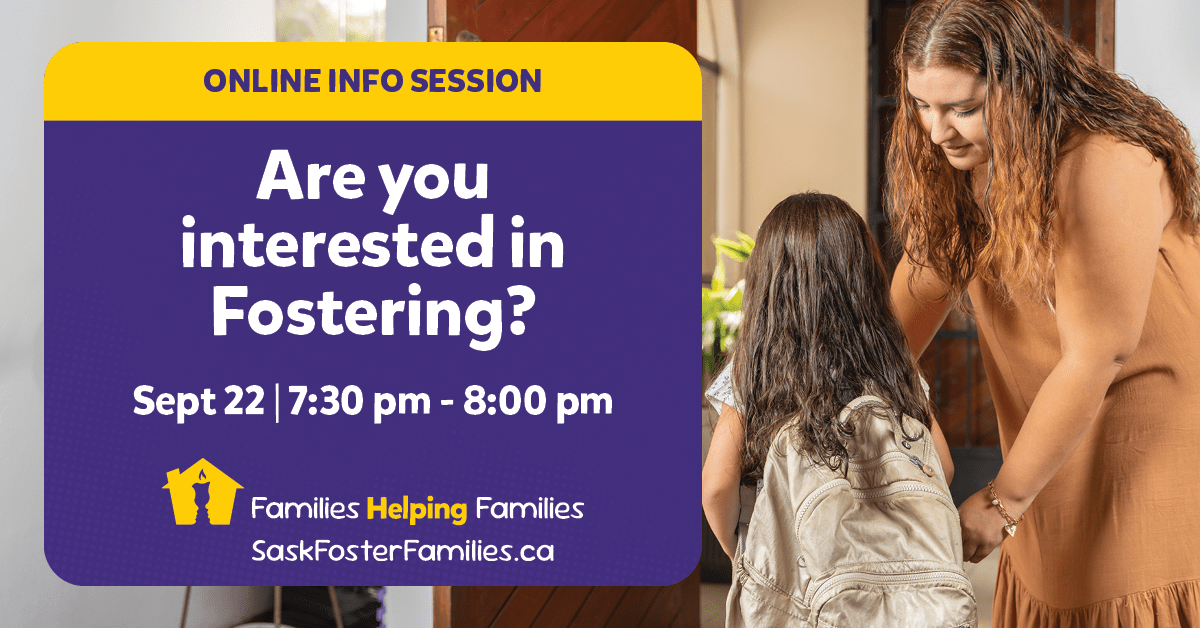 ONLINE INFO SESSION

Are you interested in Fostering?

Sept 22 | 7:30 pm - 8:00 pm

Families Helping Families
SaskFosterFamilies.ca